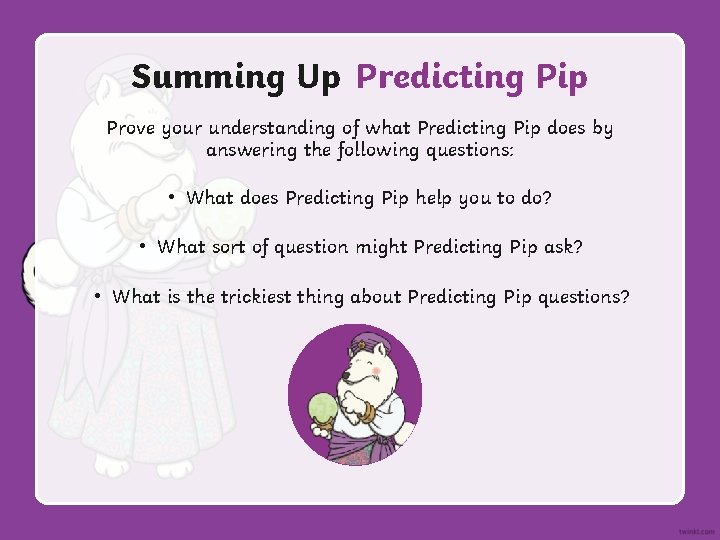 Summing Up Predicting Pip

Prove your understanding of what Predicting Pip does by answering the following questions:

• What does Predicting Pip help you to do?

• What sort of question might Predicting Pip ask?

• What is the trickiest thing about Predicting Pip questions?

twinkl.com